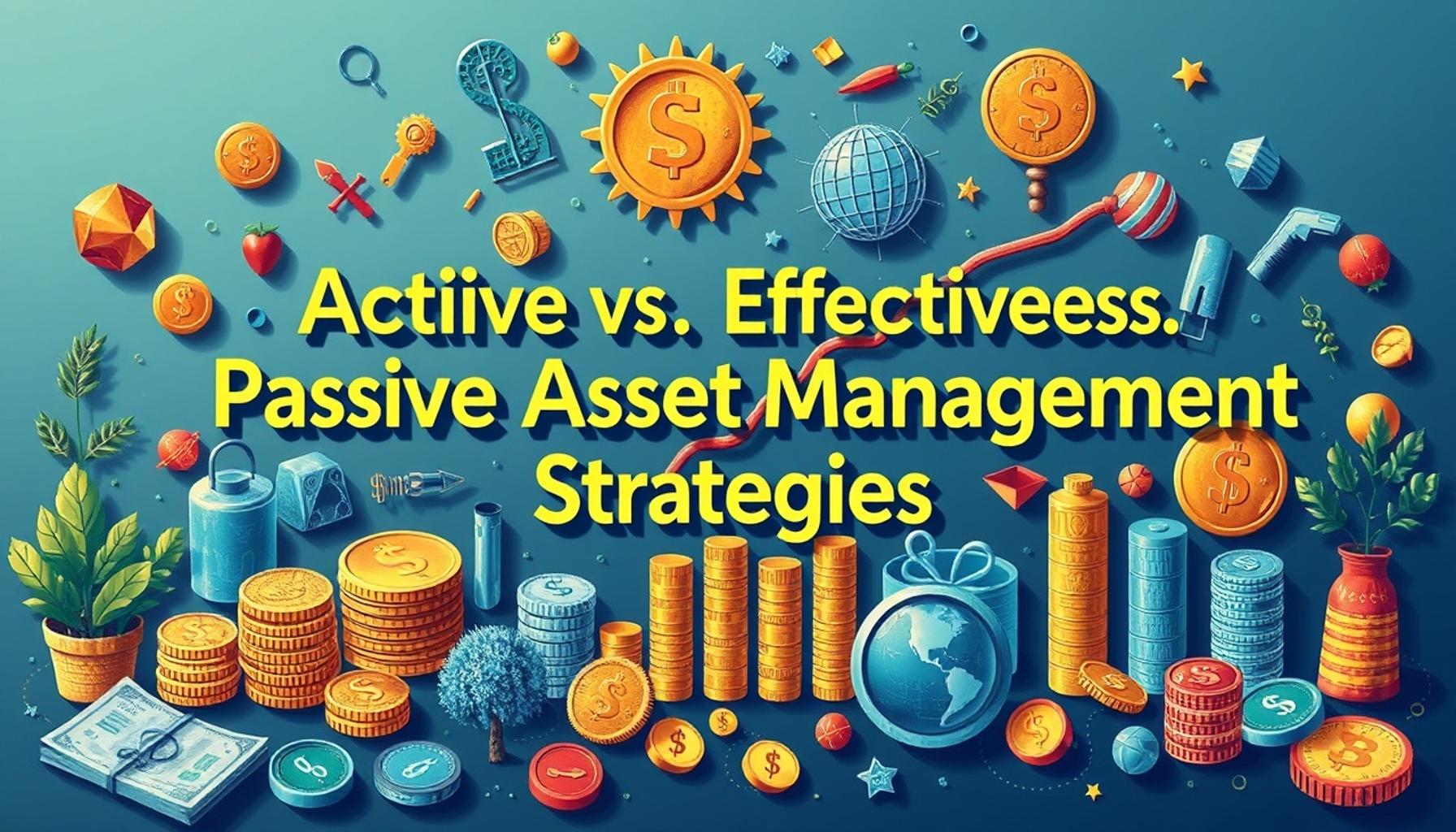 Actiive vs. Effectiveess. Passive Asset Management Strategies